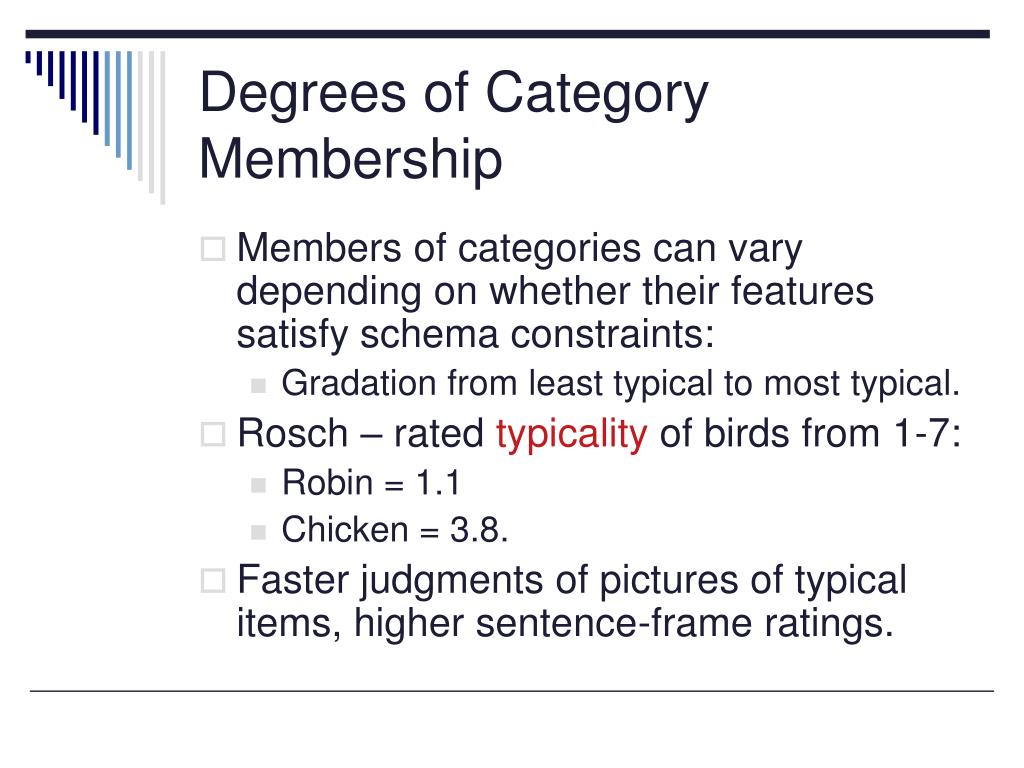 Degrees of Category Membership

Members of categories can vary depending on whether their features satisfy schema constraints:

Gradation from least typical to most typical.

Rosch – rated typicality of birds from 1-7:

Robin = 1.1

Chicken = 3.8.

Faster judgments of pictures of typical items, higher sentence-frame ratings.